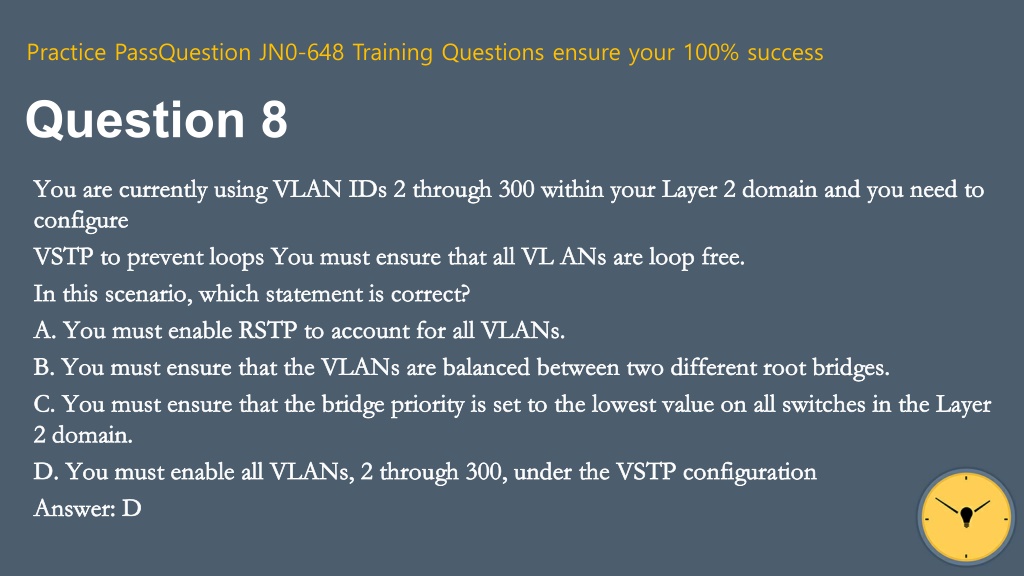 Practice PassQuestion JN0-648 Training Questions ensure your 100% success

Question 8

You are currently using VLAN IDs 2 through 300 within your Layer 2 domain and you need to configure
VSTP to prevent loops You must ensure that all VL ANs are loop free.
In this scenario, which statement is correct?
A. You must enable RSTP to account for all VLANs.
B. You must ensure that the VLANs are balanced between two different root bridges.
C. You must ensure that the bridge priority is set to the lowest value on all switches in the Layer 2 domain.
D. You must enable all VLANs, 2 through 300, under the VSTP configuration
Answer: D